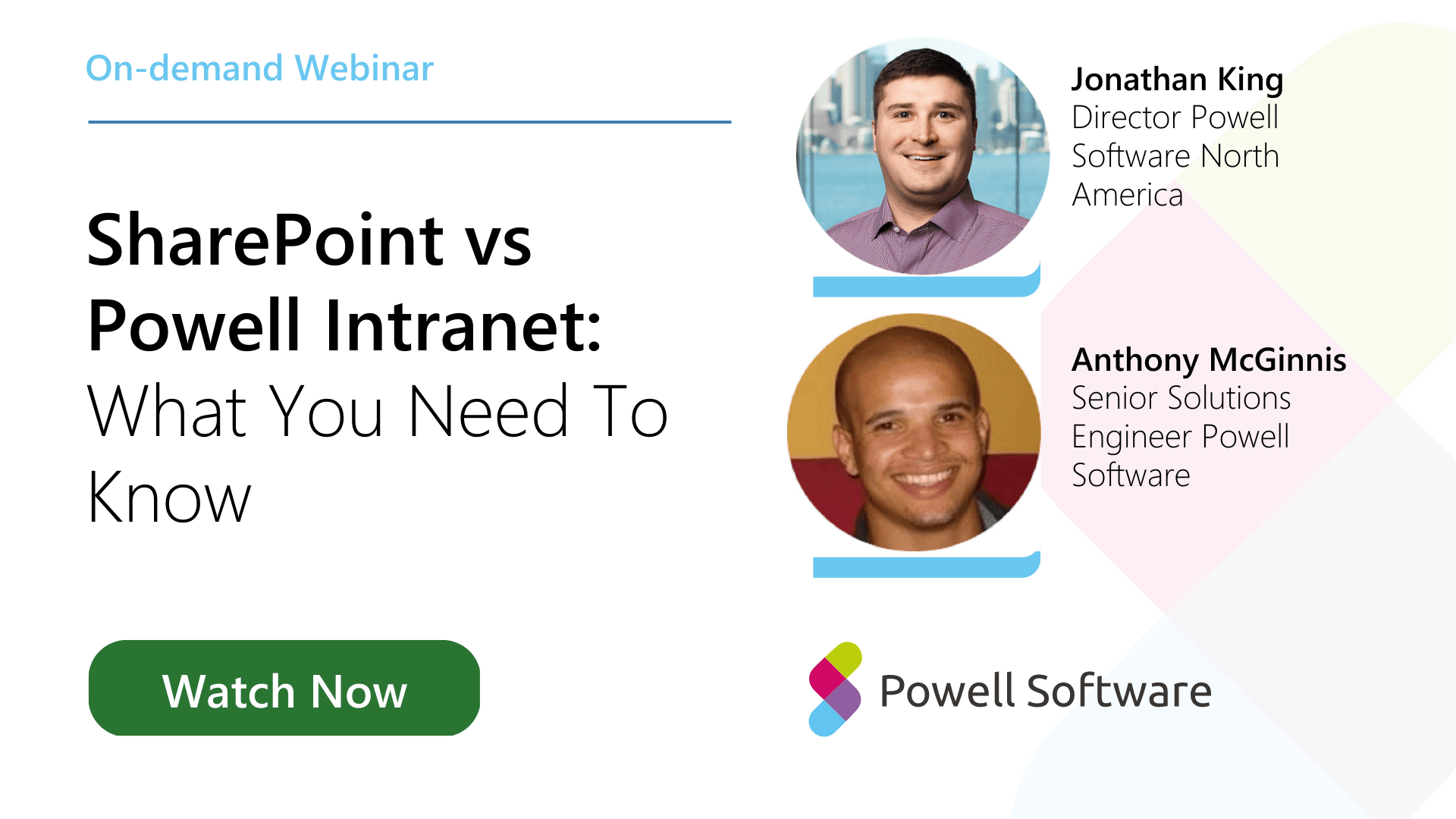 On-demand Webinar

SharePoint vs Powell Intranet: What You Need To Know

Watch Now

Jonathan King
Director Powell Software North America

Anthony McGinnis
Senior Solutions Engineer Powell Software

Powell Software